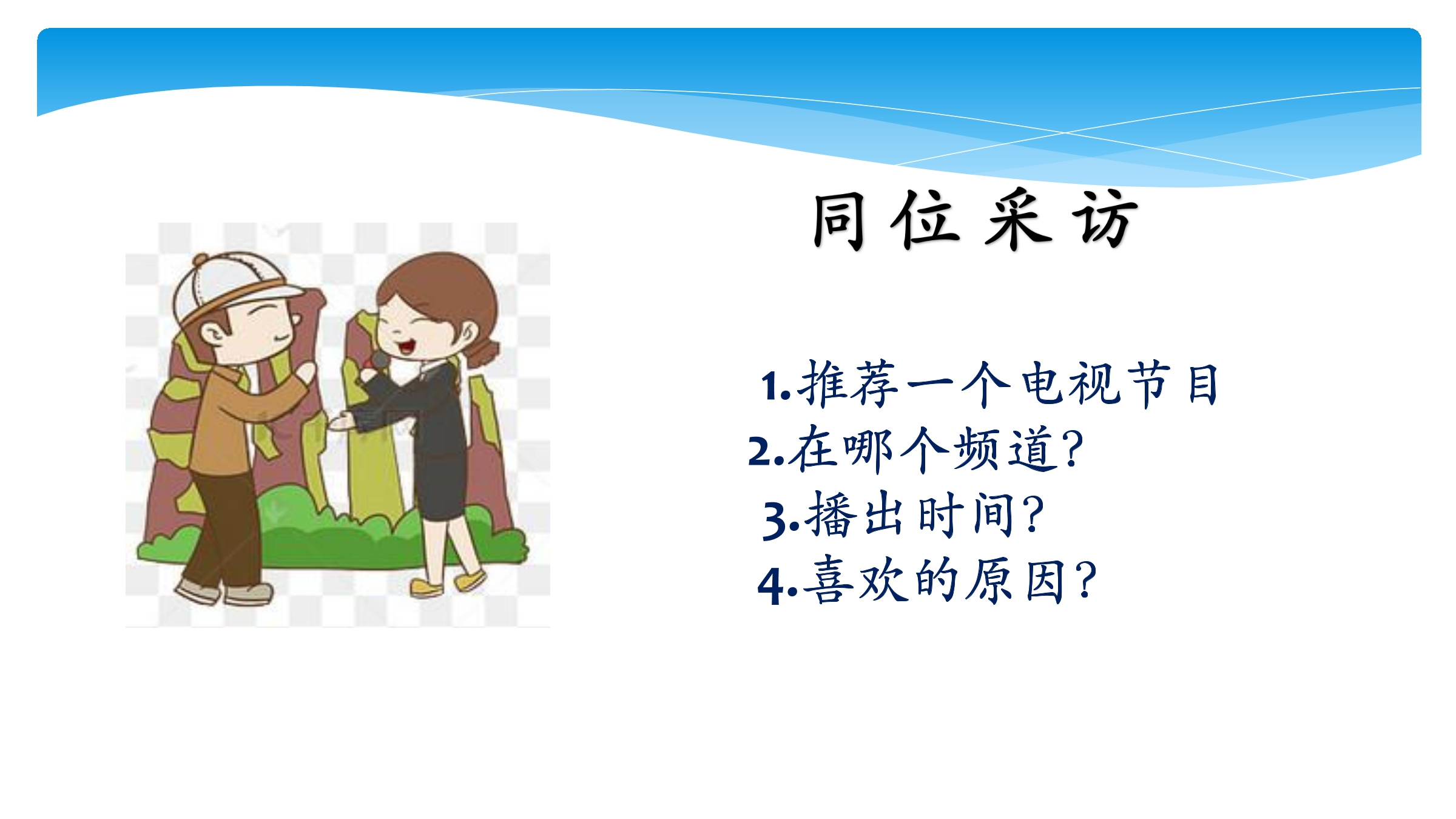 同位采访

1.推荐一个电视节目
2.在哪个频道？
3.播出时间？
4.喜欢的原因？